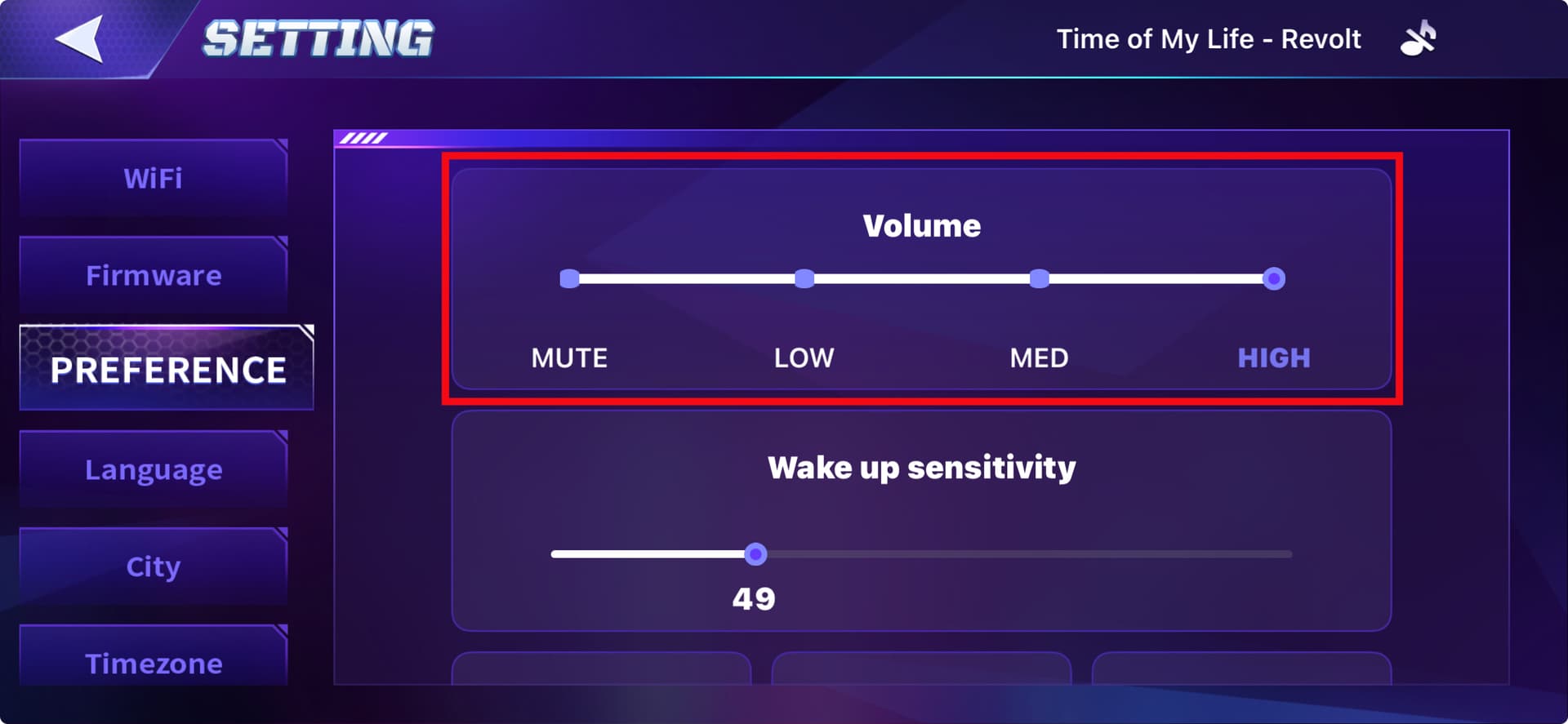 SETTING

Time of My Life - Revolt

WiFi

Firmware

PREFERENCE

Language

City

Timezone

Volume

MUTE LOW MED HIGH

Wake up sensitivity

49